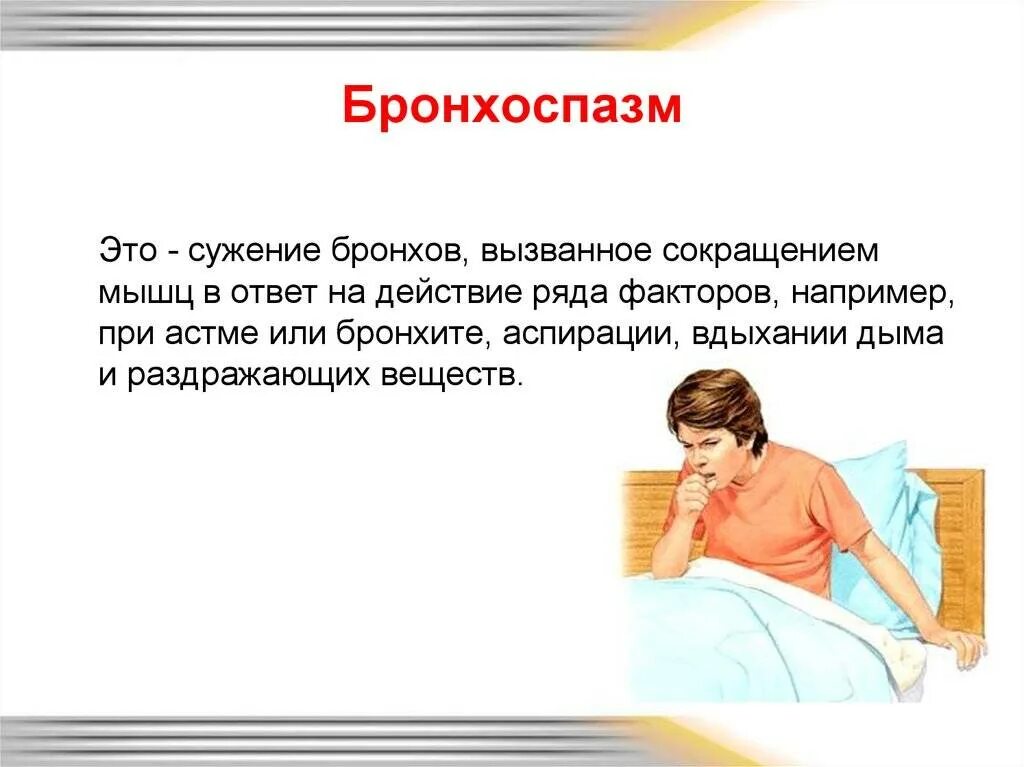 Бронхоспазм

Это - сужение бронхов, вызванное сокращением мышц в ответ на действие ряда факторов, например, при астме или бронхите, аспирации, вдыхании дыма и раздражающих веществ.